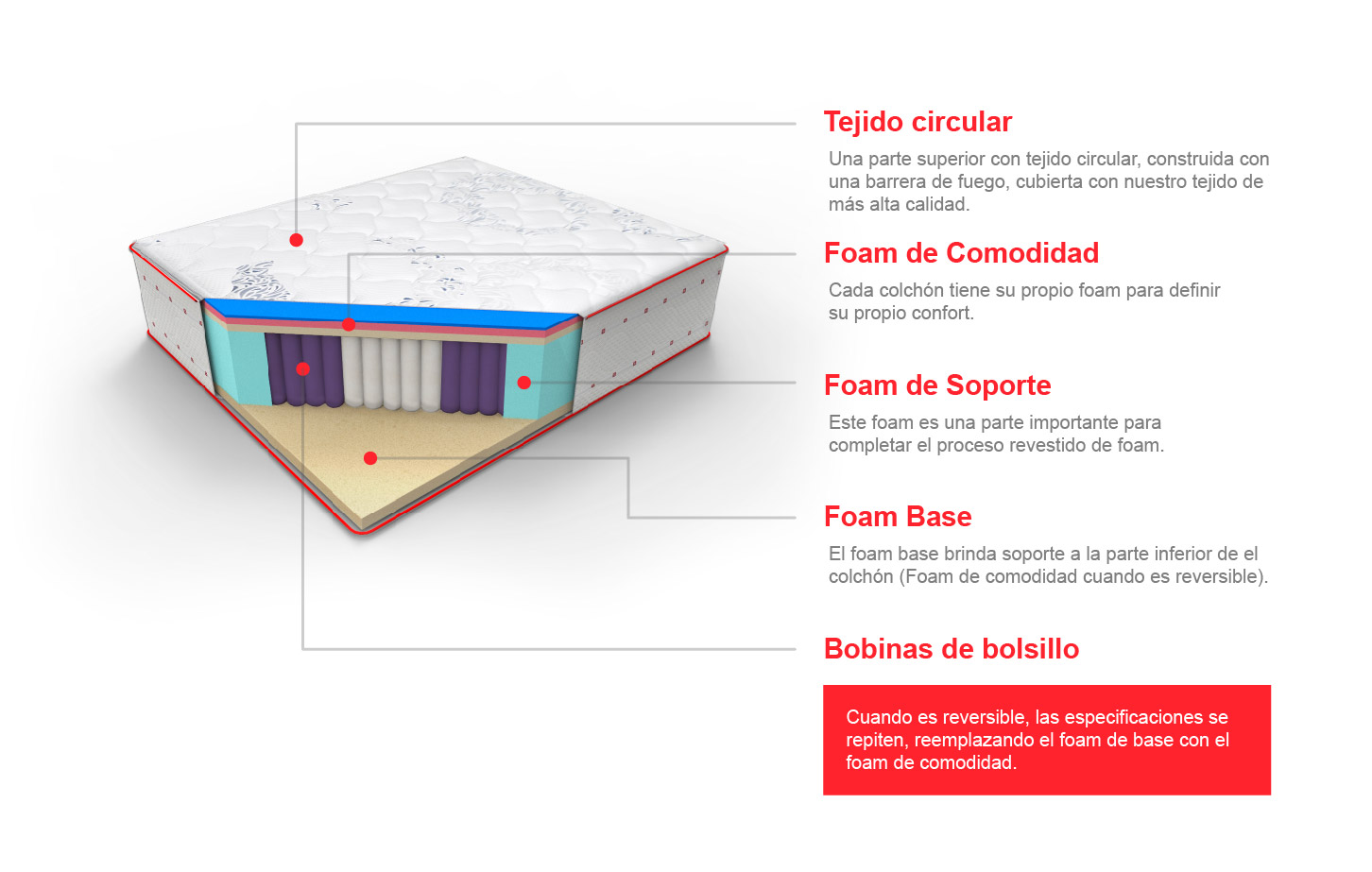 Tejido circular

Una parte superior con tejido circular, construida con una barrera de fuego, cubierta con nuestro tejido de más alta calidad.

Foam de Comodidad

Cada colchón tiene su propio foam para definir su propio confort.

Foam de Soporte

Este foam es una parte importante para completar el proceso revestido de foam.

Foam Base

El foam base brinda soporte a la parte inferior de el colchón (Foam de comodidad cuando es reversible).

Bobinas de bolsillo

Cuando es reversible, las especificaciones se repiten, reemplazando el foam de base con el foam de comodidad.